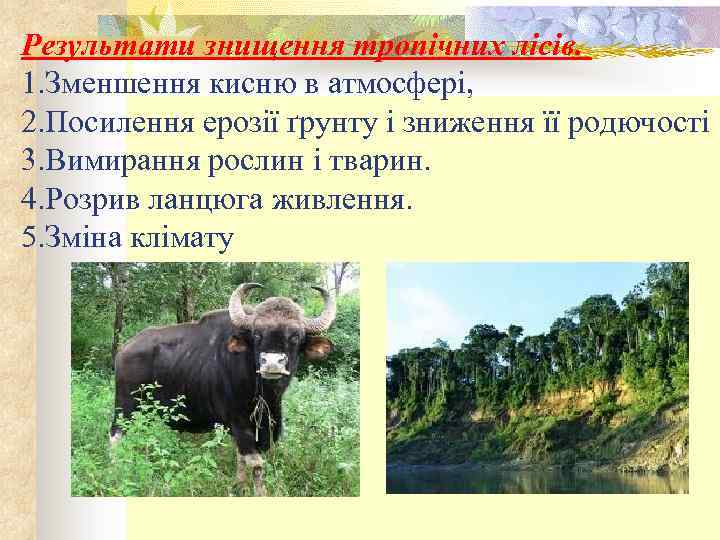 Результати знищення тропічних лісів.
1.Зменшення кисню в атмосфері,
2.Посилення ерозії ґрунту і зниження її родючості
3.Вимирання рослин і тварин.
4.Розрив ланцюга живлення.
5.Зміна клімату